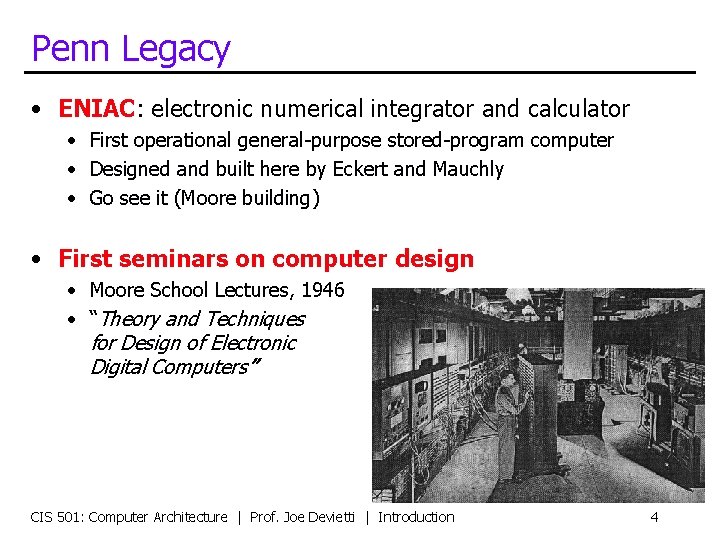 Penn Legacy

• ENIAC: electronic numerical integrator and calculator
  • First operational general-purpose stored-program computer
  • Designed and built here by Eckert and Mauchly
  • Go see it (Moore building)

• First seminars on computer design
  • Moore School Lectures, 1946
  • "Theory and Techniques for Design of Electronic Digital Computers"

CIS 501: Computer Architecture | Prof. Joe Devietti | Introduction 4